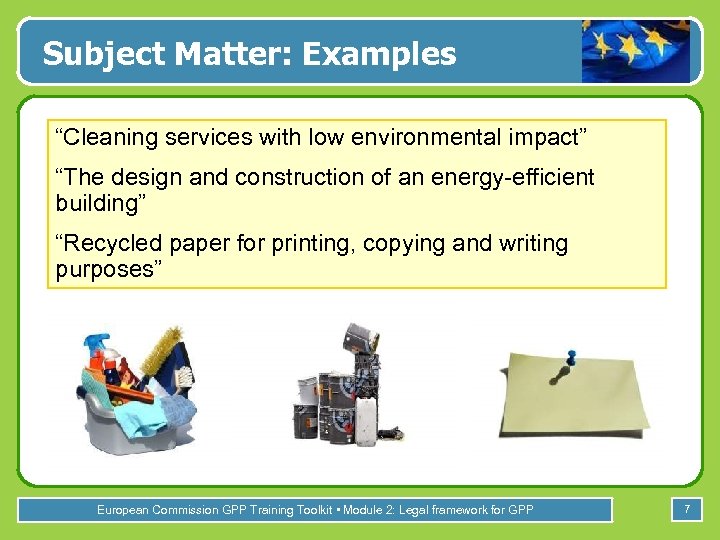 Subject Matter: Examples

“Cleaning services with low environmental impact”

“The design and construction of an energy-efficient building”

“Recycled paper for printing, copying and writing purposes”

European Commission GPP Training Toolkit • Module 2: Legal framework for GPP

7